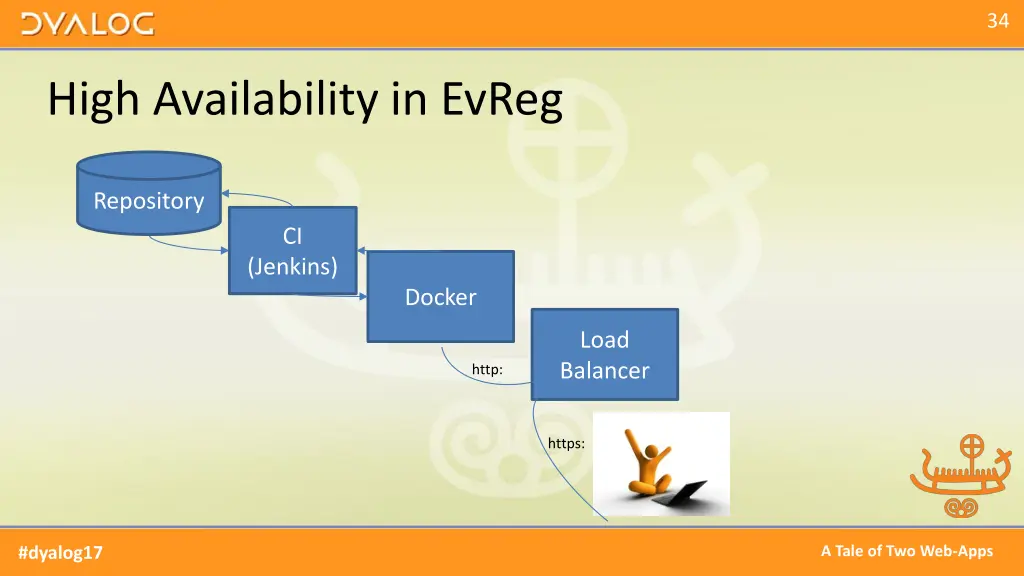 DYALOG

34

High Availability in EvReg

Repository

CI
(Jenkins)

Docker

Load
Balancer

http:

https:

#dyalog17

A Tale of Two Web-Apps